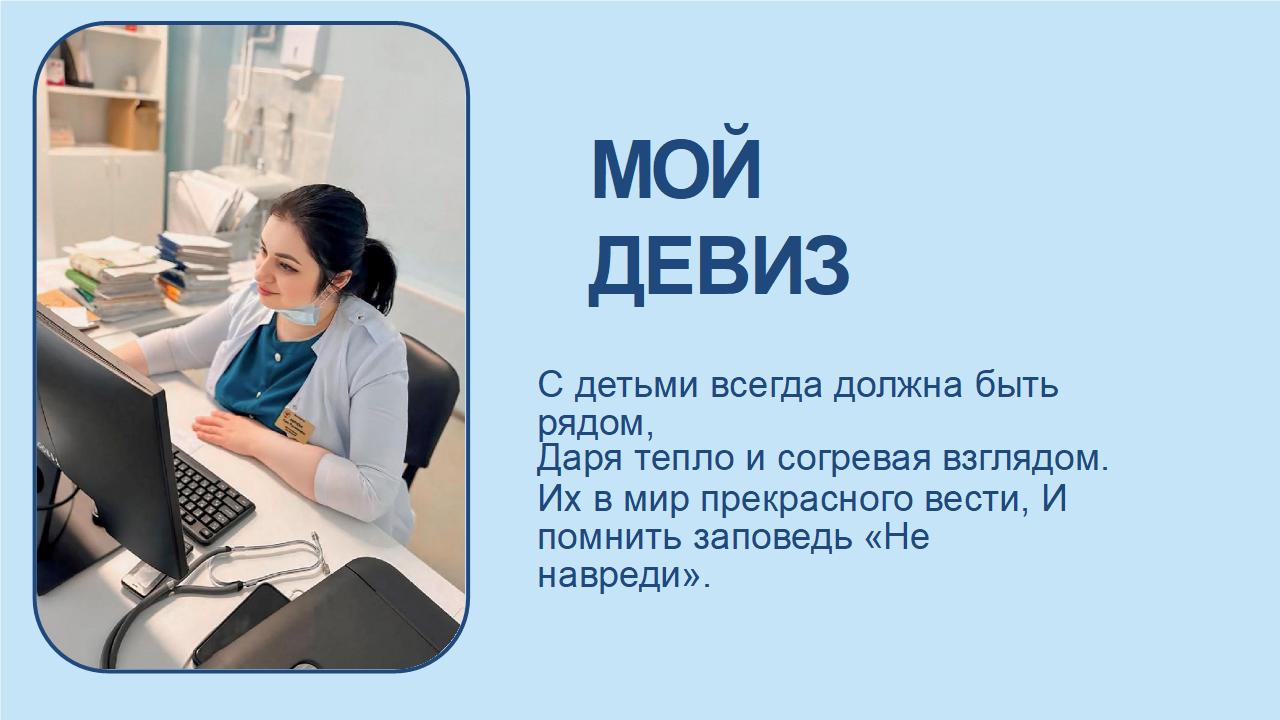 МОЙ ДЕВИЗ

С детьми всегда должна быть рядом,
Даря тепло и согревая взглядом.
Их в мир прекрасного вести, И помнить заповедь «Не навреди».